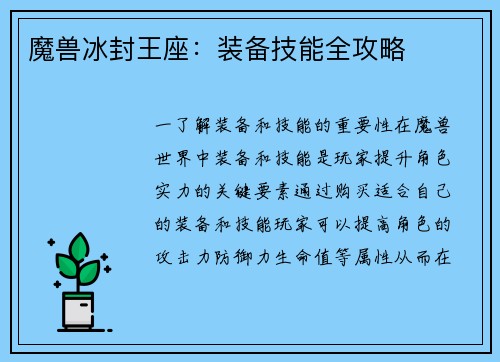 魔兽冰封王座：装备技能全攻略

一了解装备和技能的重要性在魔兽世界中装备和技能是玩家提升角色实力的关键要素通过购买适合自己的装备和技能玩家可以提高角色的攻击力防御力生命值等属性从而在